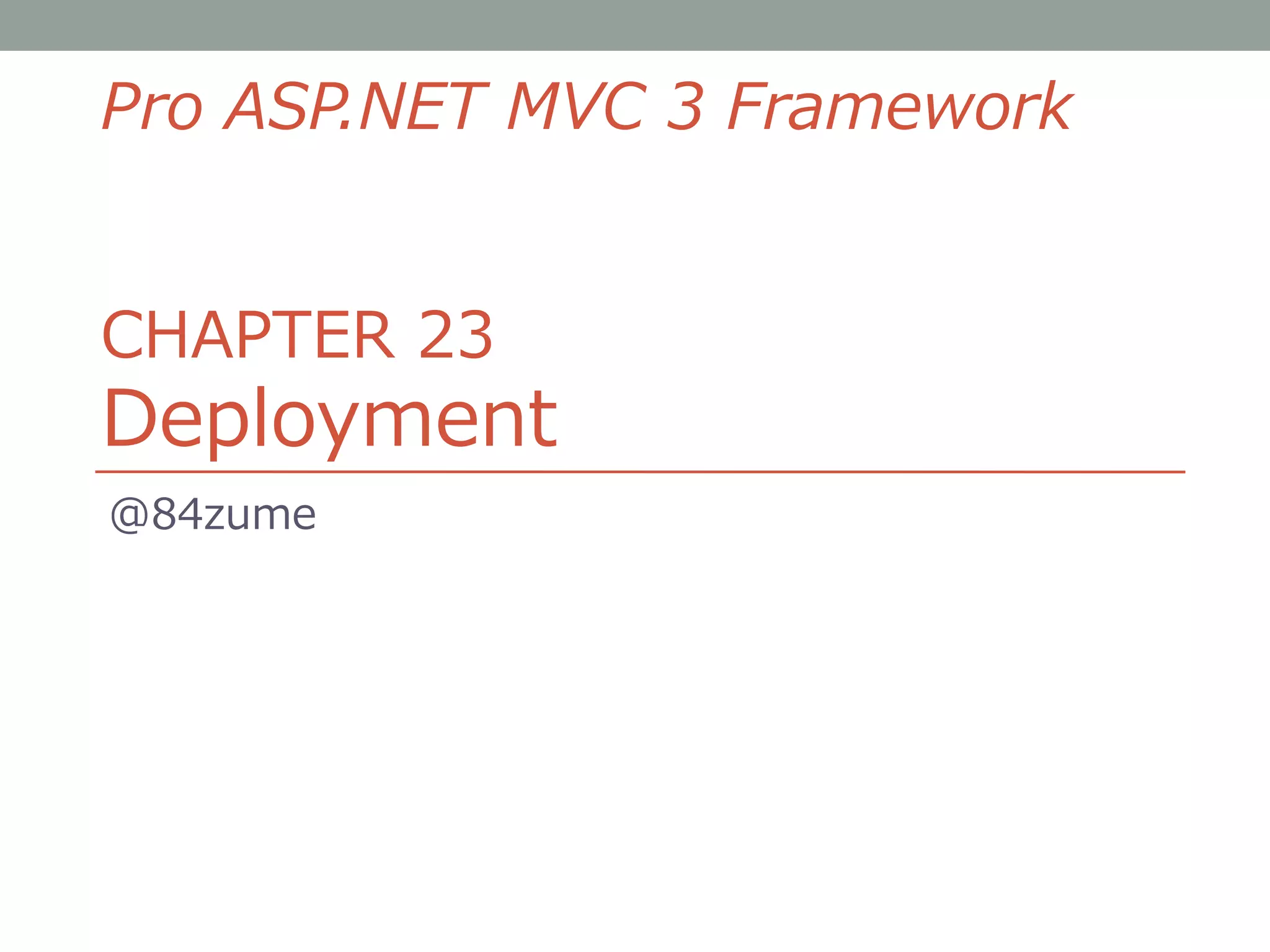 Pro ASP.NET MVC 3 Framework

CHAPTER 23
Deployment

@84zume